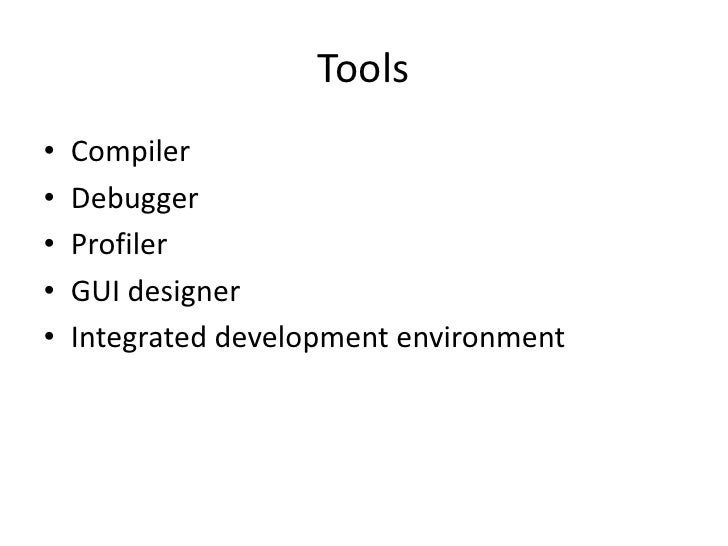 Tools

• Compiler
• Debugger
• Profiler
• GUI designer
• Integrated development environment